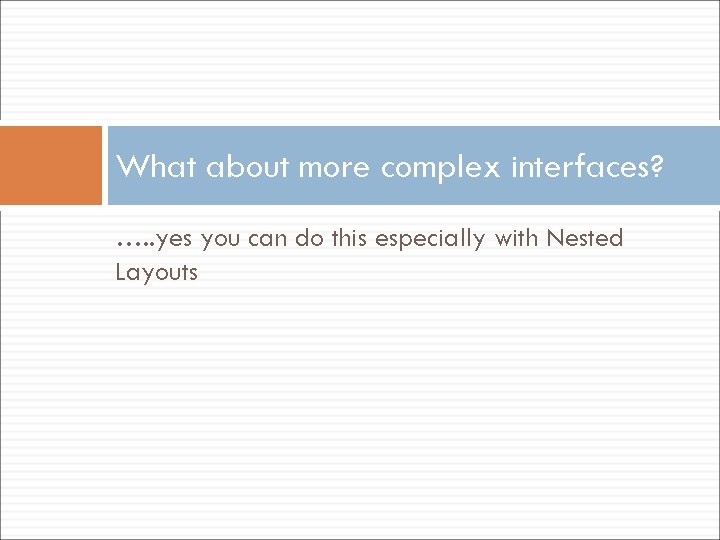 What about more complex interfaces?

…..yes you can do this especially with Nested Layouts